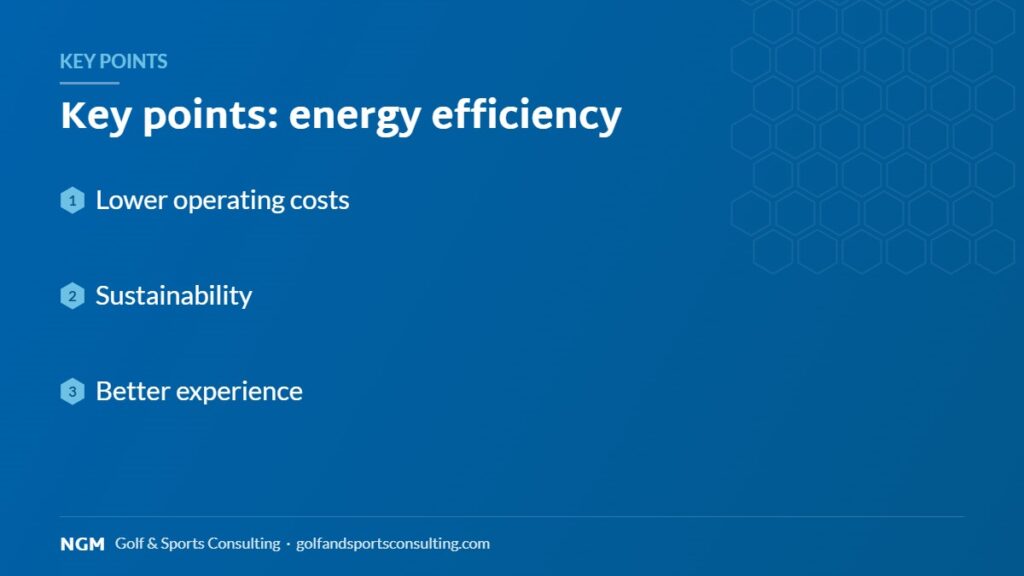 KEY POINTS

Key points: energy efficiency

1 Lower operating costs

2 Sustainability

3 Better experience

NGM Golf & Sports Consulting · golfandsportsconsulting.com